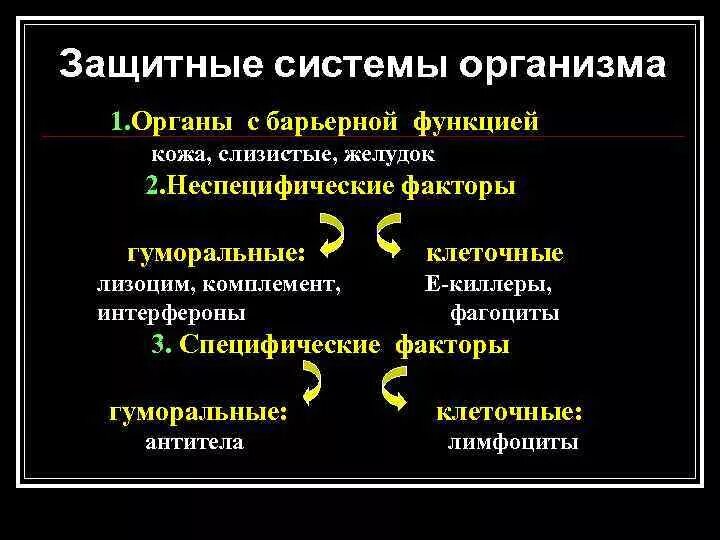 Защитные системы организма

1.Органы с барьерной функцией

кожа, слизистые, желудок

2.Неспецифические факторы

гуморальные:
лизоцим, комплемент, интерфероны

клеточные
Е-киллеры, фагоциты

3. Специфические факторы

гуморальные:
антитела

клеточные:
лимфоциты